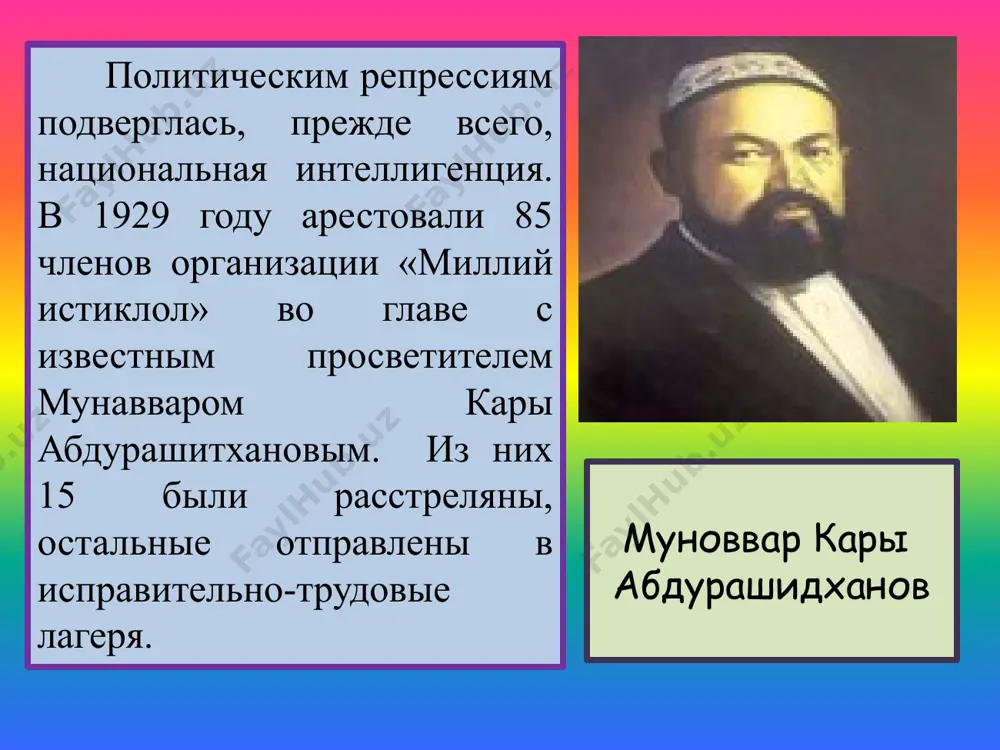 Политическим репрессиям подверглась, прежде всего, национальная интеллигенция. В 1929 году арестовали 85 членов организации «Миллий истиклол» во главе с известным просветителем Мунавваром Кары Абдурашитхановым. Из них 15 были расстреляны, остальные отправлены в исправительно-трудовые лагеря.

Муноввар Кары Абдурашидханов

FaylHub.uz